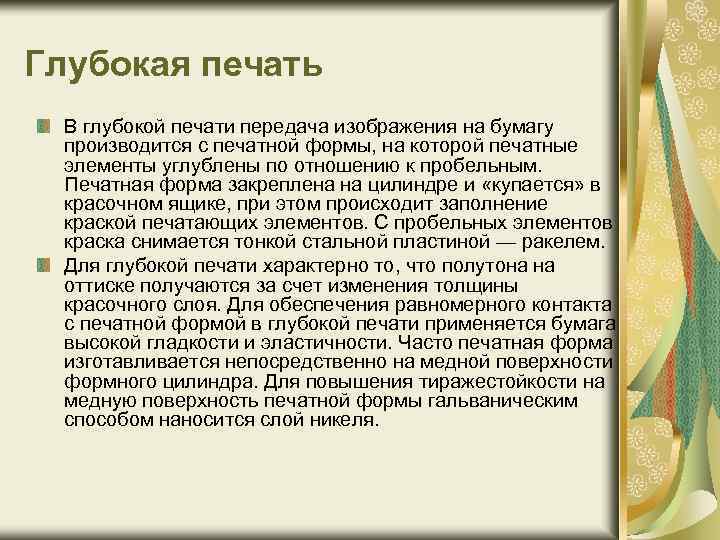 Глубокая печать

В глубокой печати передача изображения на бумагу производится с печатной формы, на которой печатные элементы углублены по отношению к пробельным. Печатная форма закреплена на цилиндре и «купается» в красочном ящике, при этом происходит заполнение краской печатающих элементов. С пробельных элементов краска снимается тонкой стальной пластиной — ракелем.

Для глубокой печати характерно то, что полутона на оттиске получаются за счет изменения толщины красочного слоя. Для обеспечения равномерного контакта с печатной формой в глубокой печати применяется бумага высокой гладкости и эластичности. Часто печатная форма изготавливается непосредственно на медной поверхности формного цилиндра. Для повышения тиражестойкости на медную поверхность печатной формы гальваническим способом наносится слой никеля.